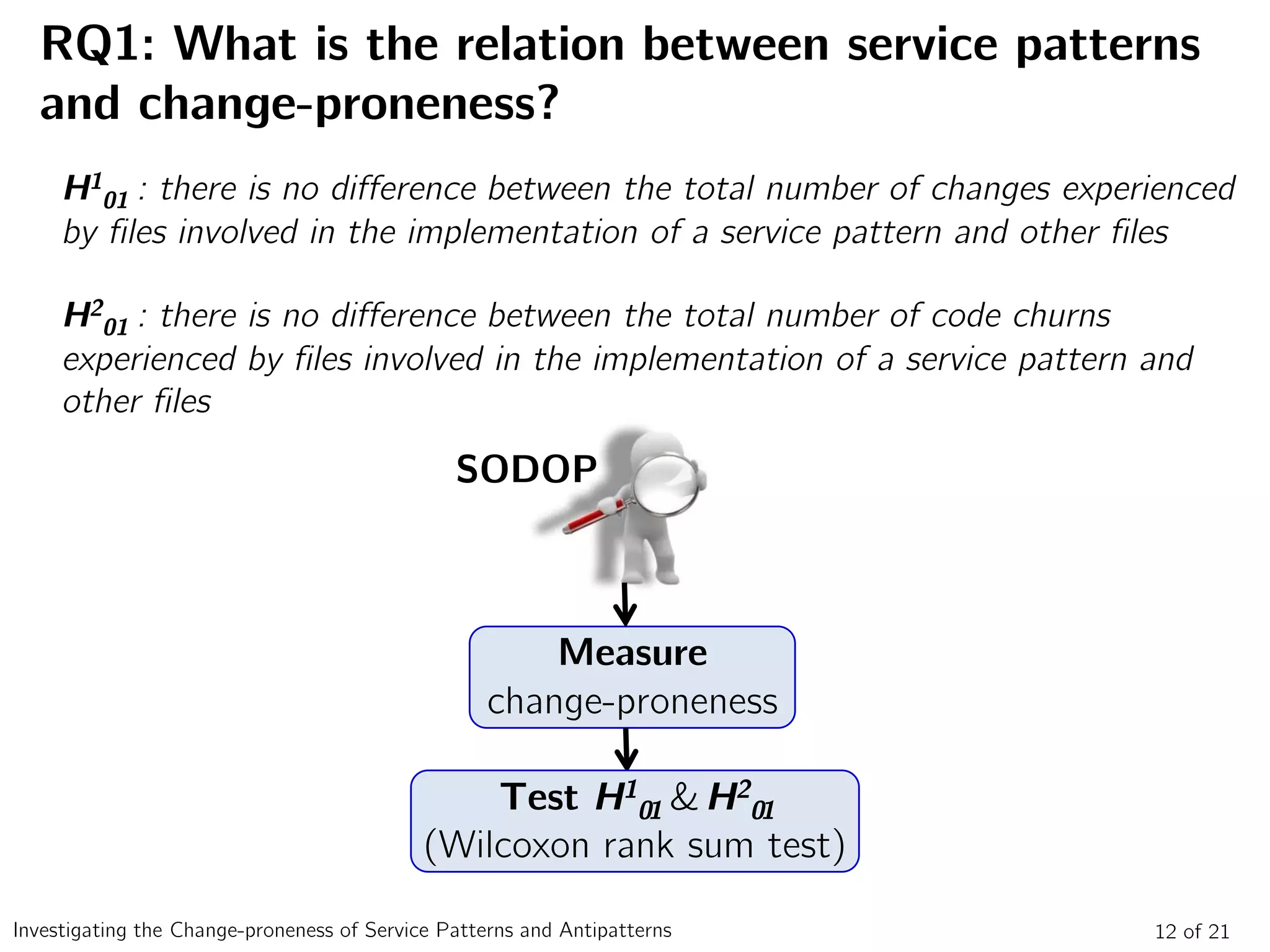 RQ1: What is the relation between service patterns and change-proneness?

$H^1_{01}$ : there is no difference between the total number of changes experienced by files involved in the implementation of a service pattern and other files

$H^2_{01}$ : there is no difference between the total number of code churns experienced by files involved in the implementation of a service pattern and other files

SODOP

Measure
change-proneness

Test $H^1_{01}$ & $H^2_{01}$
(Wilcoxon rank sum test)

Investigating the Change-proneness of Service Patterns and Antipatterns

12 of 21